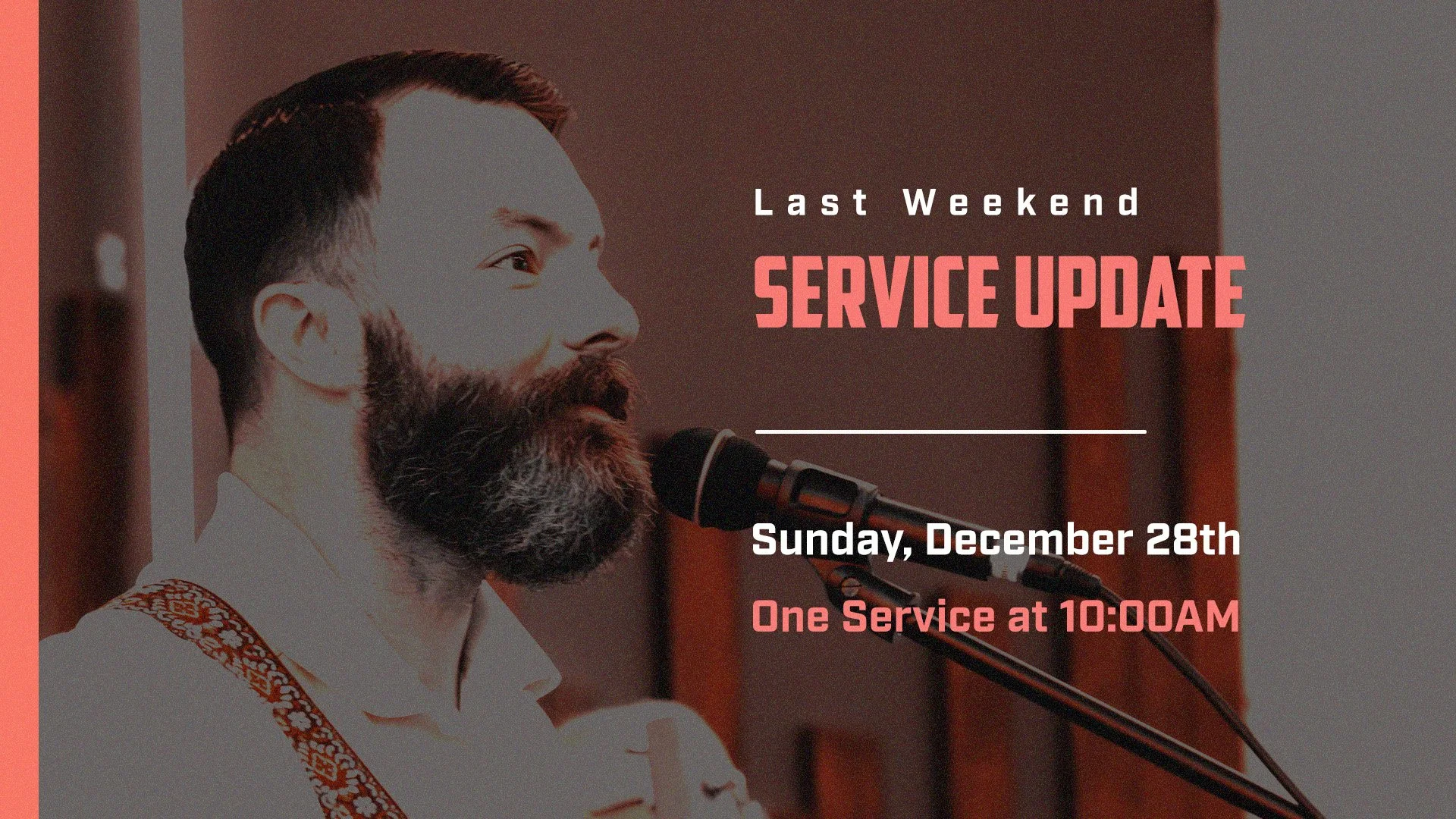 Last Weekend
SERVICE UPDATE

Sunday, December 28th
One Service at 10:00AM